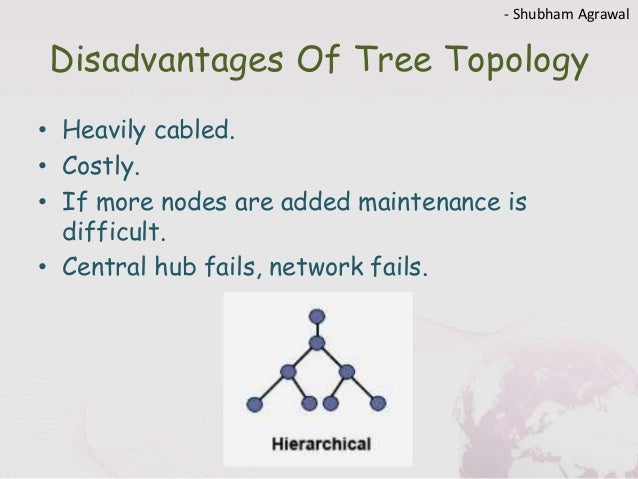 - Shubham Agrawal

Disadvantages Of Tree Topology

• Heavily cabled.
• Costly.
• If more nodes are added maintenance is difficult.
• Central hub fails, network fails.

Hierarchical